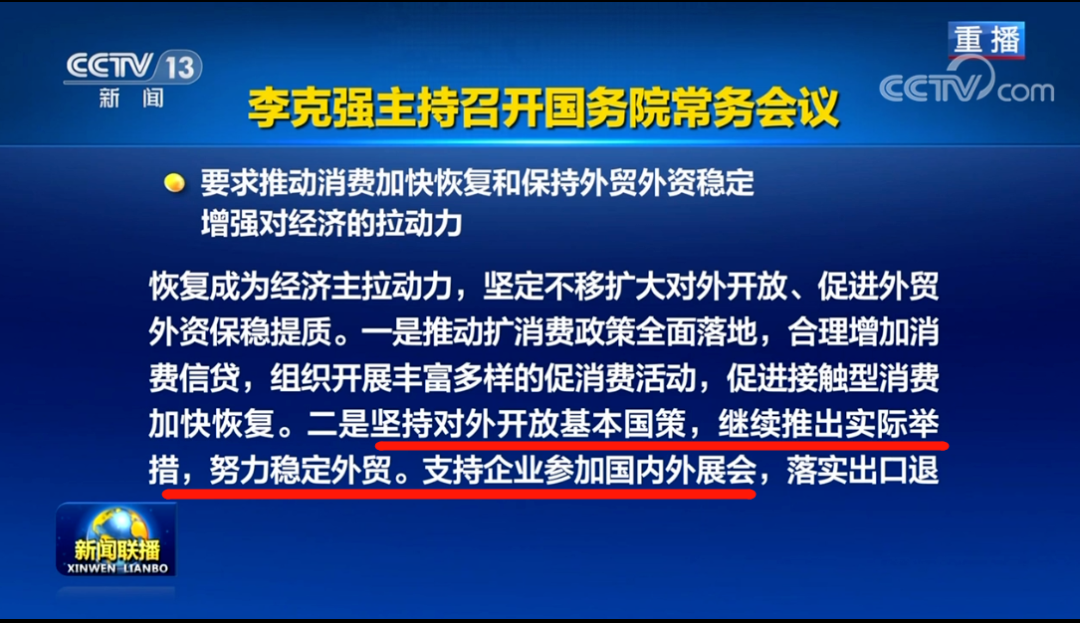 CCTV 13
新闻

重播
CCTV.com

李克强主持召开国务院常务会议

要求推动消费加快恢复和保持外贸外资稳定
增强对经济的拉动力

恢复成为经济主拉动力，坚定不移扩大对外开放、促进外贸外资保稳提质。一是推动扩消费政策全面落地，合理增加消费信贷，组织开展丰富多样的促消费活动，促进接触型消费加快恢复。二是坚持对外开放基本国策，继续推出实际举措，努力稳定外贸。支持企业参加国内外展会，落实出口退

新闻联播
XINWEN LIANBO